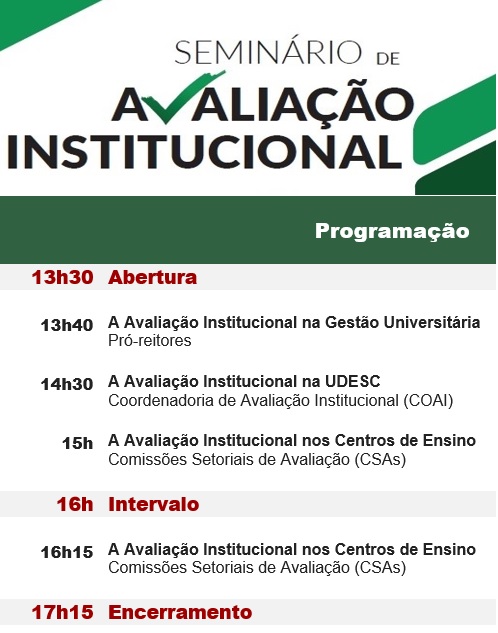 SEMINÁRIO DE
AVALIAÇÃO
INSTITUCIONAL

Programação

13h30 Abertura

13h40 A Avaliação Institucional na Gestão Universitária
Pró-reitores

14h30 A Avaliação Institucional na UDESC
Coordenadoria de Avaliação Institucional (COAI)

15h A Avaliação Institucional nos Centros de Ensino
Comissões Setoriais de Avaliação (CSAs)

16h Intervalo

16h15 A Avaliação Institucional nos Centros de Ensino
Comissões Setoriais de Avaliação (CSAs)

17h15 Encerramento